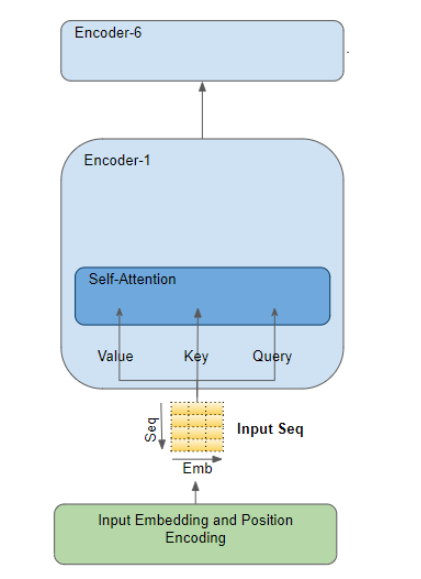 Encoder-6

Encoder-1

Self-Attention

Value

Key

Query

Seq

Input Seq

Emb

Input Embedding and Position Encoding